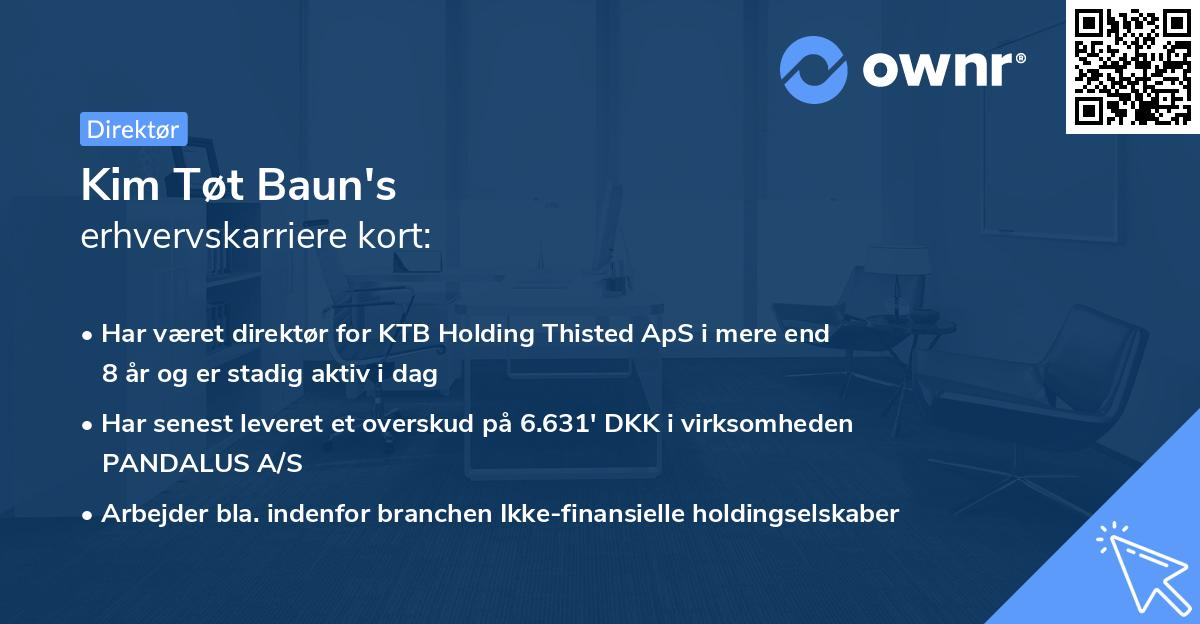 ownr®

Direktør

Kim Tøt Baun's
erhvervskarriere kort:

• Har været direktør for KTB Holding Thisted ApS i mere end 8 år og er stadig aktiv i dag

• Har senest leveret et overskud på 6.631' DKK i virksomheden PANDALUS A/S

• Arbejder bla. indenfor branchen Ikke-finansielle holdingselskaber